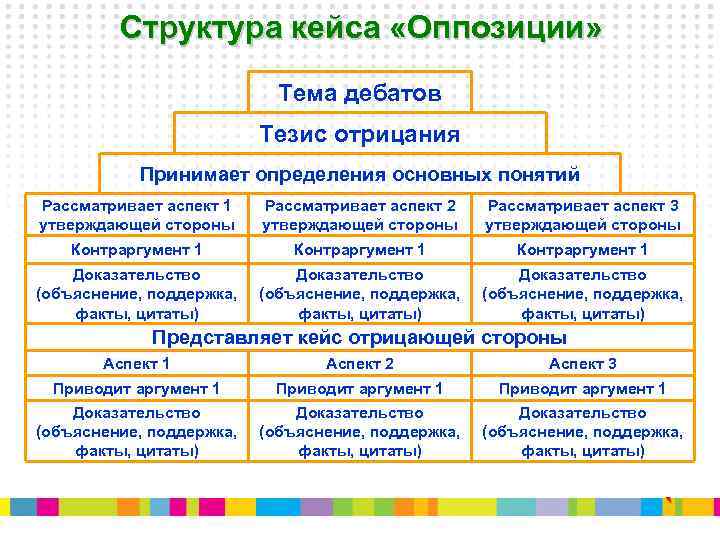 Структура кейса «Оппозиции»

Тема дебатов

Тезис отрицания

Принимает определения основных понятий

| Рассматривает аспект 1 утверждающей стороны | Рассматривает аспект 2 утверждающей стороны | Рассматривает аспект 3 утверждающей стороны |
|---|---|---|
| Контраргумент 1 | Контраргумент 1 | Контраргумент 1 |
| Доказательство (объяснение, поддержка, факты, цитаты) | Доказательство (объяснение, поддержка, факты, цитаты) | Доказательство (объяснение, поддержка, факты, цитаты) |

Представляет кейс отрицающей стороны

| Аспект 1 | Аспект 2 | Аспект 3 |
|---|---|---|
| Приводит аргумент 1 | Приводит аргумент 1 | Приводит аргумент 1 |
| Доказательство (объяснение, поддержка, факты, цитаты) | Доказательство (объяснение, поддержка, факты, цитаты) | Доказательство (объяснение, поддержка, факты, цитаты) |